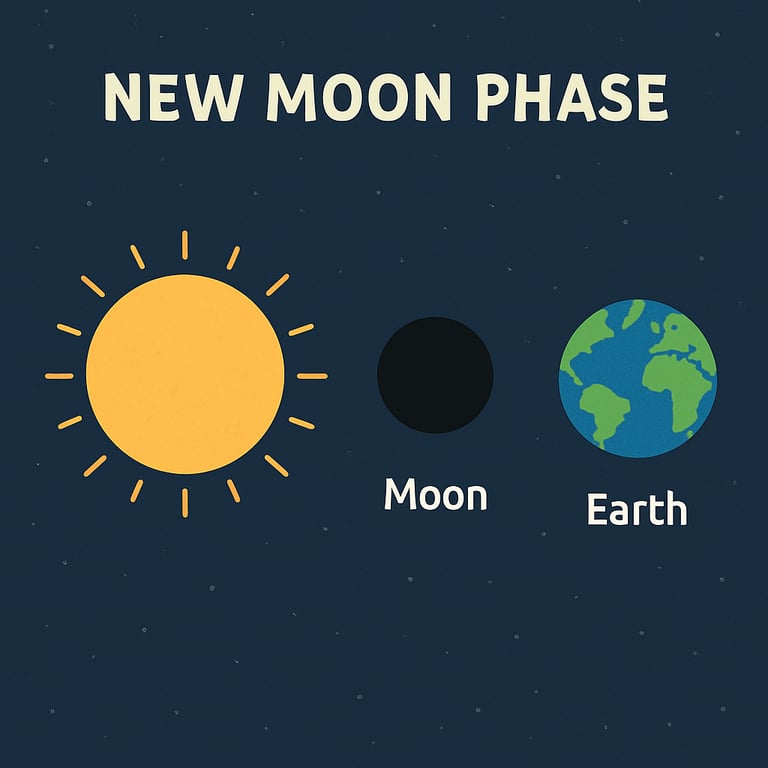 NEW MOON PHASE

Moon

Earth